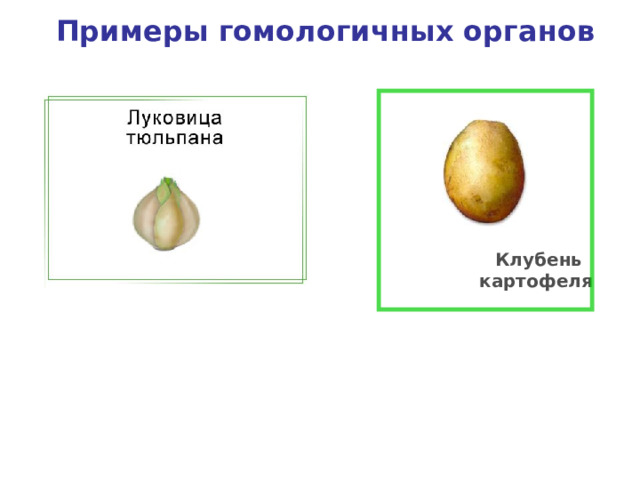 Примеры гомологичных органов

Луковица тюльпана

Клубень картофеля